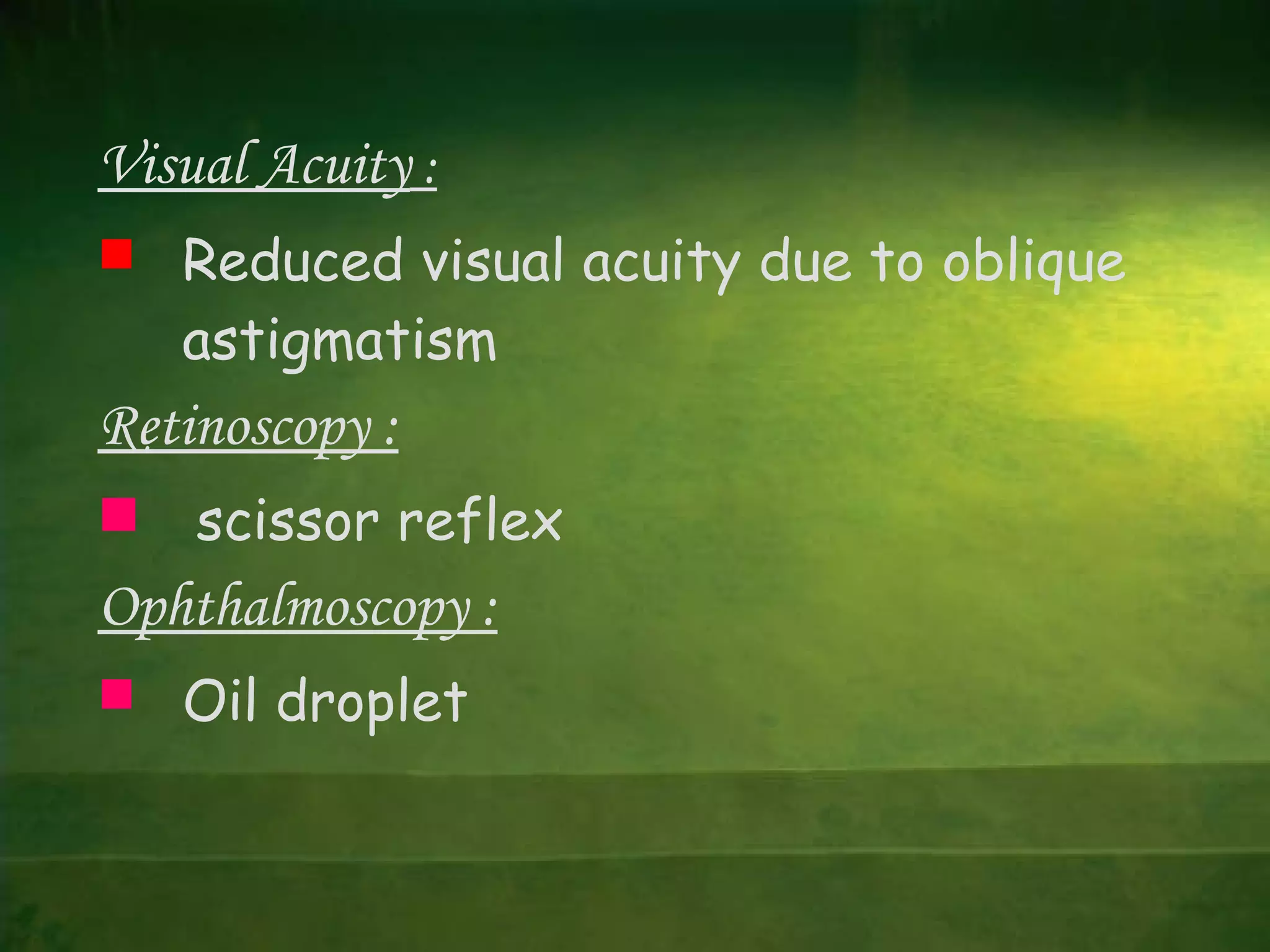 Visual Acuity :

Reduced visual acuity due to oblique astigmatism

Retinoscopy :

scissor reflex

Ophthalmoscopy :

Oil droplet